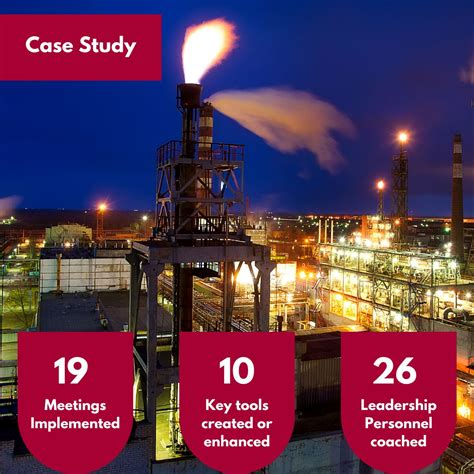 Case Study

19
Meetings Implemented

10
Key tools created or enhanced

26
Leadership Personnel coached